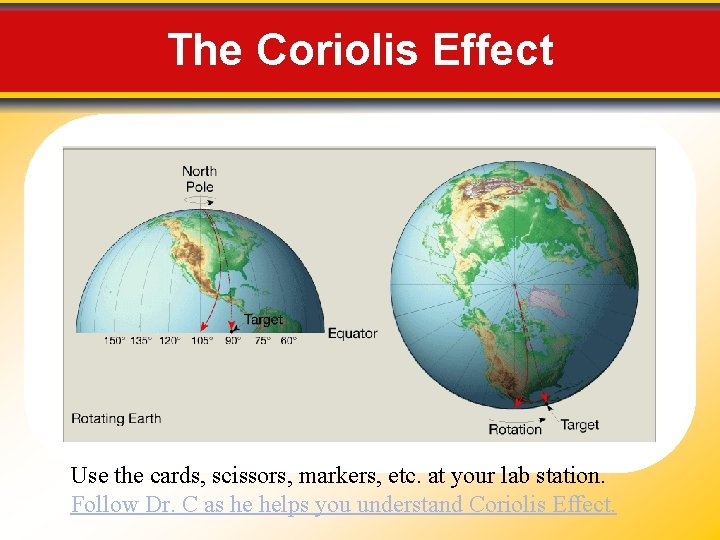 The Coriolis Effect

North Pole

Target

Equator

150° 135° 120° 105° 90° 75° 60°

Rotating Earth

Rotation

Target

Use the cards, scissors, markers, etc. at your lab station.
Follow Dr. C as he helps you understand Coriolis Effect.